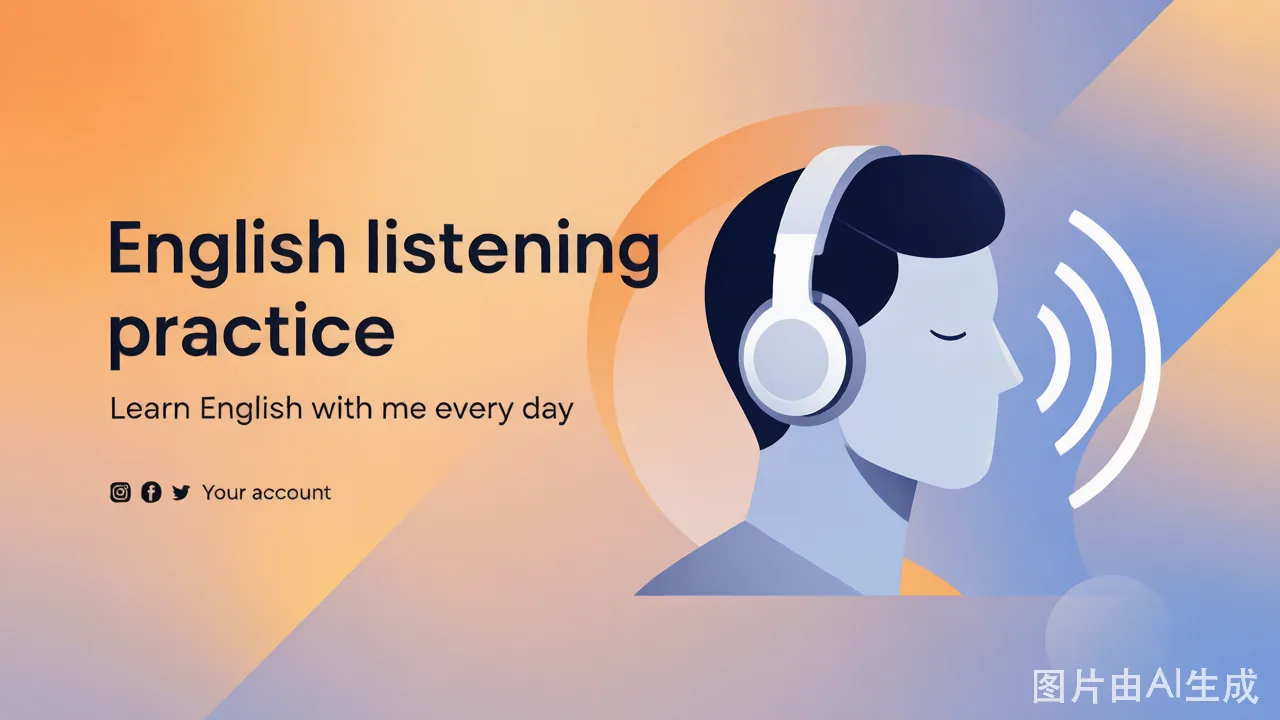 English listening practice

Learn English with me every day

Your account

图片由AI生成